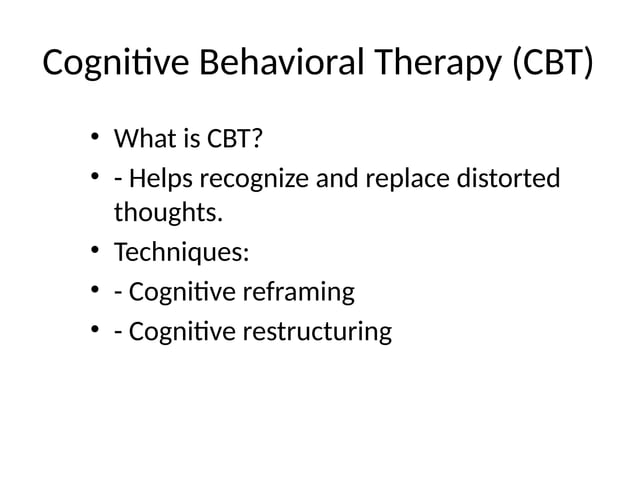 Cognitive Behavioral Therapy (CBT)

• What is CBT?
• - Helps recognize and replace distorted thoughts.
• Techniques:
• - Cognitive reframing
• - Cognitive restructuring